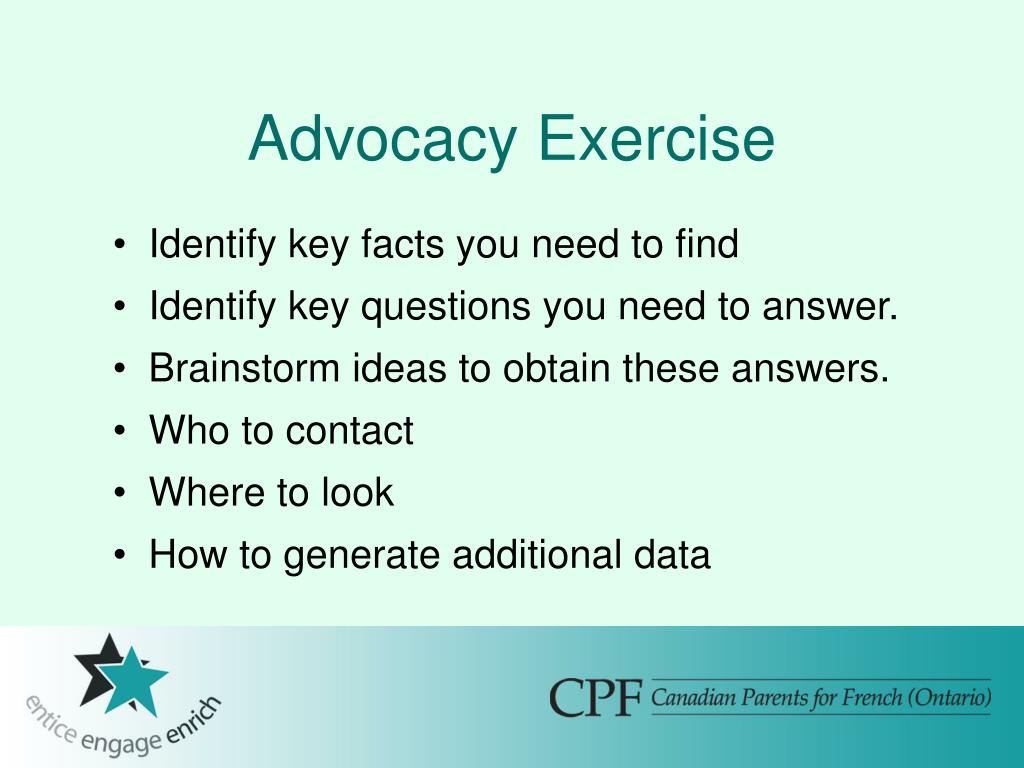 Advocacy Exercise

• Identify key facts you need to find
• Identify key questions you need to answer.
• Brainstorm ideas to obtain these answers.
• Who to contact
• Where to look
• How to generate additional data

entice engage enrich

CPF Canadian Parents for French (Ontario)